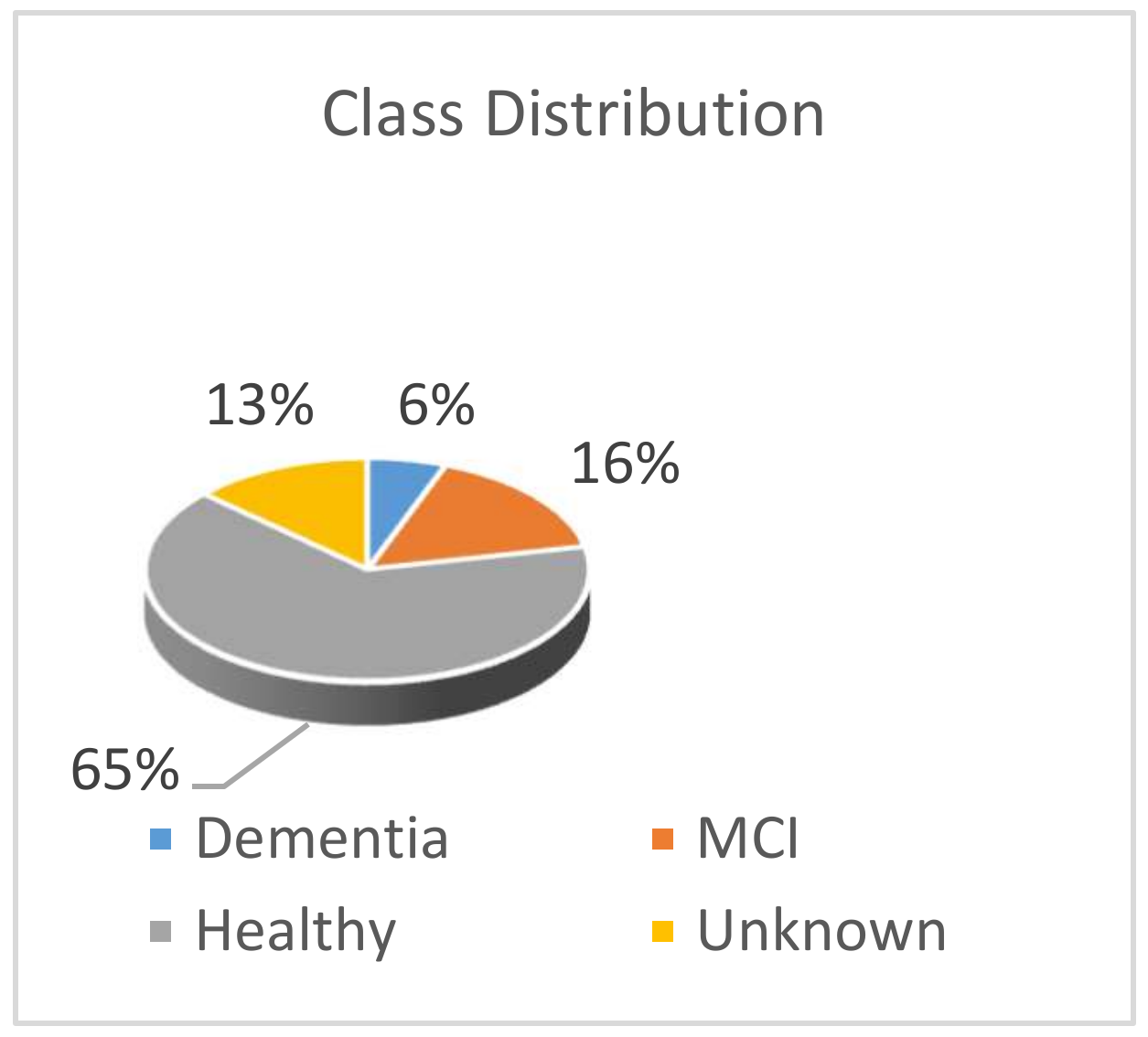 Class Distribution

13%
6%
16%
65%

Dementia
MCI
Healthy
Unknown